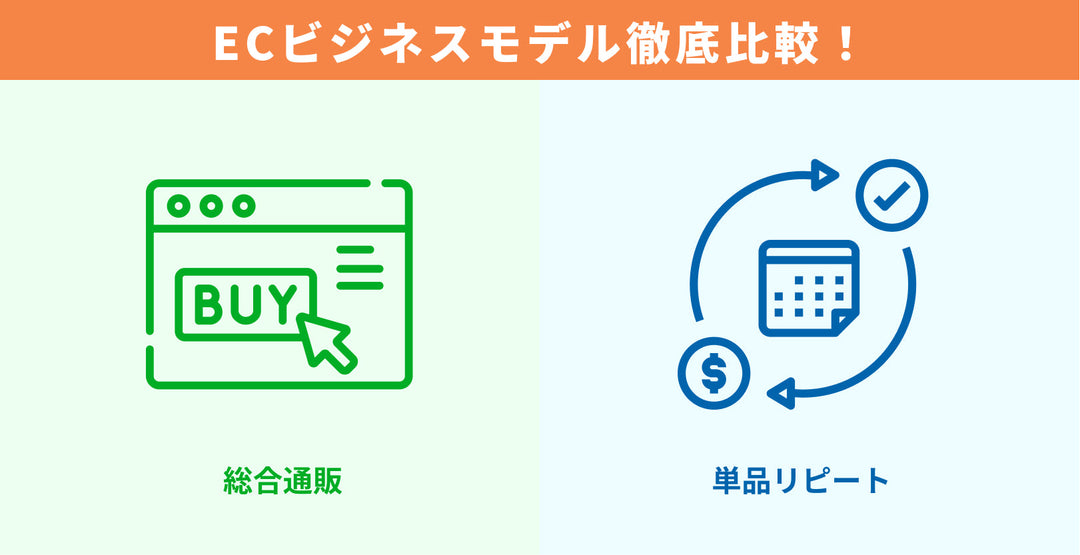 ECビジネスモデル徹底比較！

BUY

$

総合通販

単品リピート